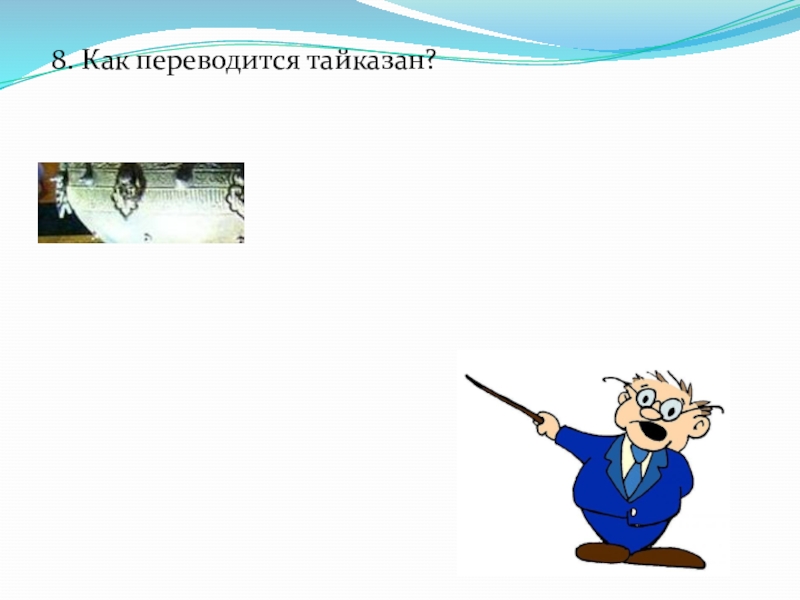 8. Как переводится тайказан?